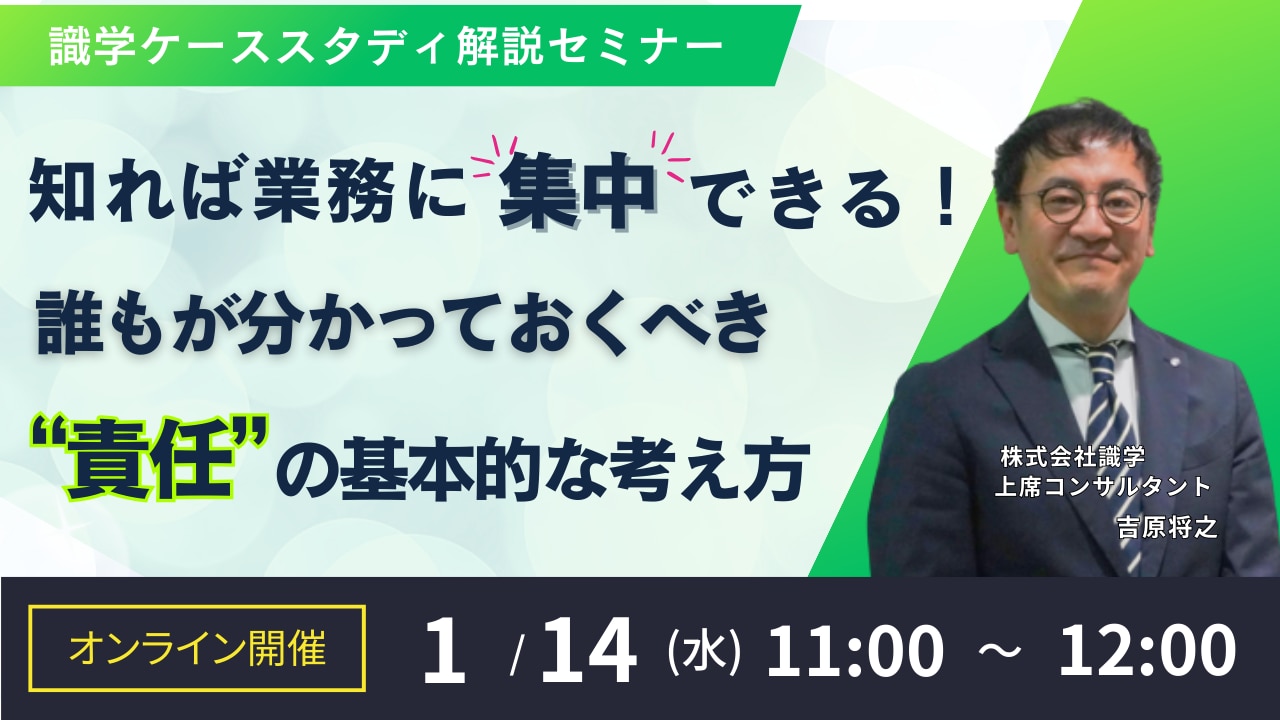 識学ケーススタディ解説セミナー

知れば業務に集中できる！
誰もが分かっておくべき
“責任”の基本的な考え方

株式会社識学
上席コンサルタント
吉原将之

オンライン開催

1 / 14 (水) 11:00 ～ 12:00